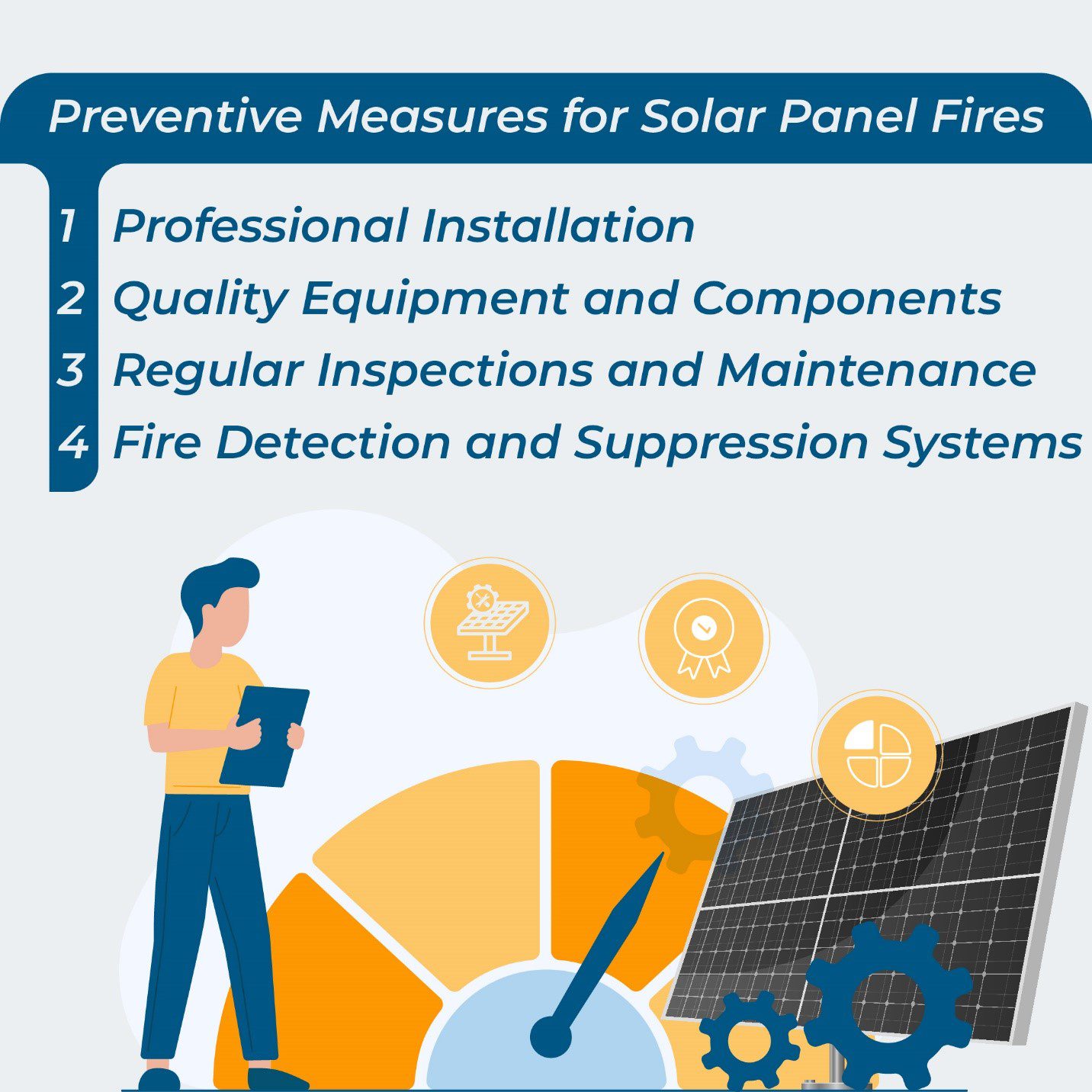 Preventive Measures for Solar Panel Fires

1 Professional Installation
2 Quality Equipment and Components
3 Regular Inspections and Maintenance
4 Fire Detection and Suppression Systems